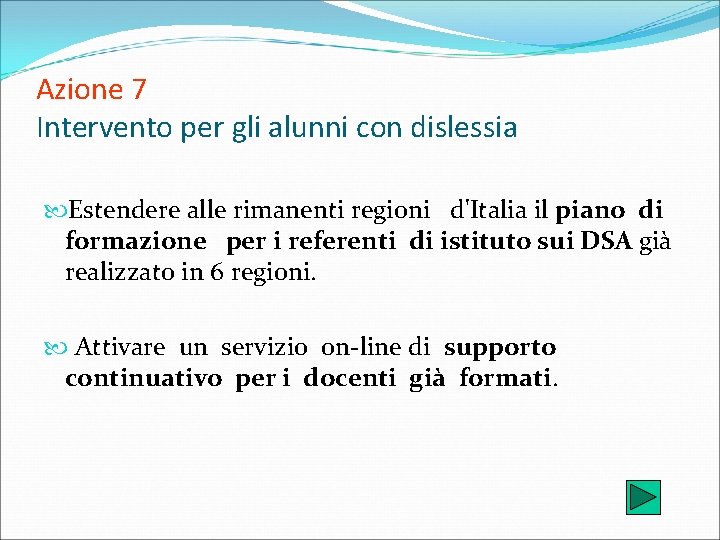 Azione 7
Intervento per gli alunni con dislessia

Estendere alle rimanenti regioni d'Italia il piano di formazione per i referenti di istituto sui DSA già realizzato in 6 regioni.

Attivare un servizio on-line di supporto continuativo per i docenti già formati.